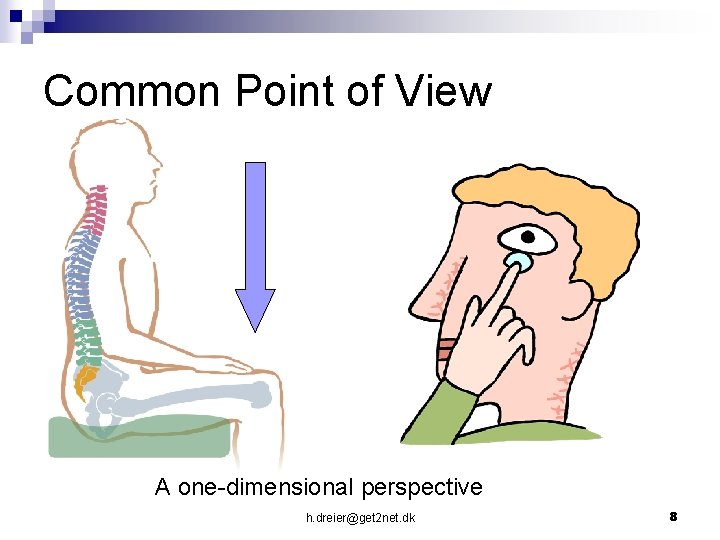 Common Point of View

A one-dimensional perspective

h.dreier@get2net.dk

8